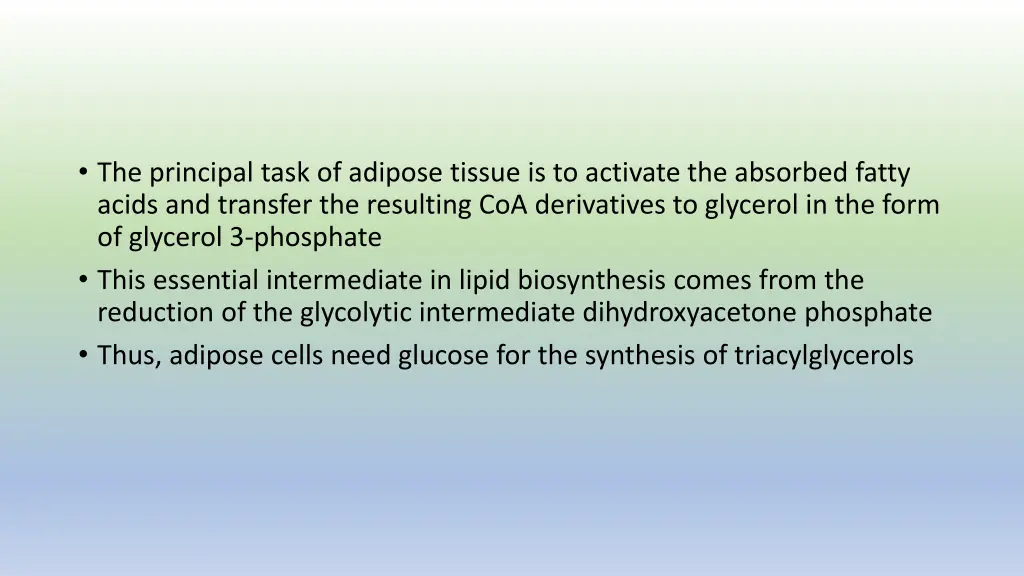 • The principal task of adipose tissue is to activate the absorbed fatty acids and transfer the resulting CoA derivatives to glycerol in the form of glycerol 3-phosphate
• This essential intermediate in lipid biosynthesis comes from the reduction of the glycolytic intermediate dihydroxyacetone phosphate
• Thus, adipose cells need glucose for the synthesis of triacylglycerols